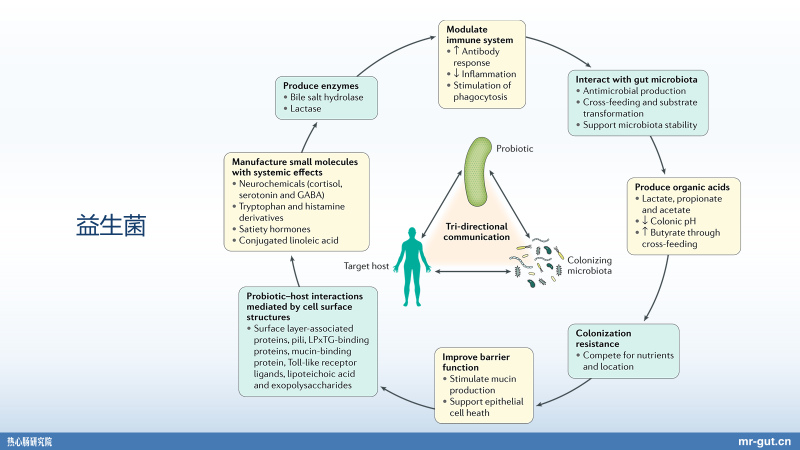 益生菌

Modulate immune system
• ↑ Antibody response
• ↓ Inflammation
• Stimulation of phagocytosis

Interact with gut microbiota
• Antimicrobial production
• Cross-feeding and substrate transformation
• Support microbiota stability

Produce organic acids
• Lactate, propionate and acetate
• ↓ Colonic pH
• ↑ Butyrate through cross-feeding

Colonization resistance
• Compete for nutrients and location

Improve barrier function
• Stimulate mucin production
• Support epithelial cell heath

Probiotic–host interactions mediated by cell surface structures
• Surface layer-associated proteins, pili, LPxTG-binding proteins, mucin-binding protein, Toll-like receptor ligands, lipoteichoic acid and exopolysaccharides

Manufacture small molecules with systemic effects
• Neurochemicals (cortisol, serotonin and GABA)
• Tryptophan and histamine derivatives
• Satiety hormones
• Conjugated linoleic acid

Produce enzymes
• Bile salt hydrolase
• Lactase

Probiotic

Tri-directional communication

Target host

Colonizing microbiota

热心肠研究院

mr-gut.cn